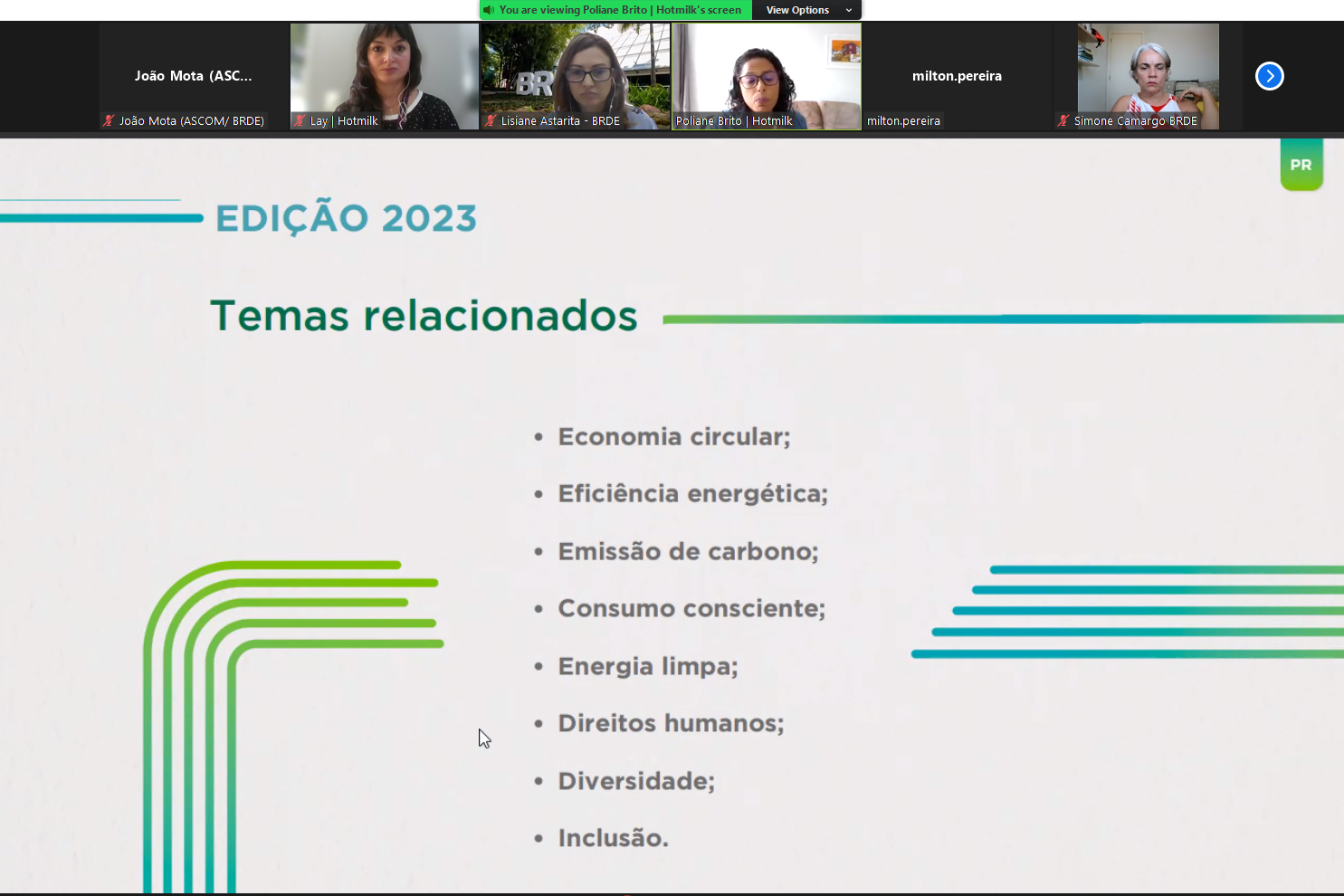 You are viewing Poliane Brito | Hotmilk's screen View Options

João Mota (ASC...
João Mota (ASCOM/ BRDE)
Lay | Hotmilk
BR
Lisiane Astarita - BRDE
Poliane Brito | Hotmilk
milton.pereira
milton.pereira
Simone Camargo BRDE

PR

EDIÇÃO 2023

Temas relacionados

• Economia circular;
• Eficiência energética;
• Emissão de carbono;
• Consumo consciente;
• Energia limpa;
• Direitos humanos;
• Diversidade;
• Inclusão.